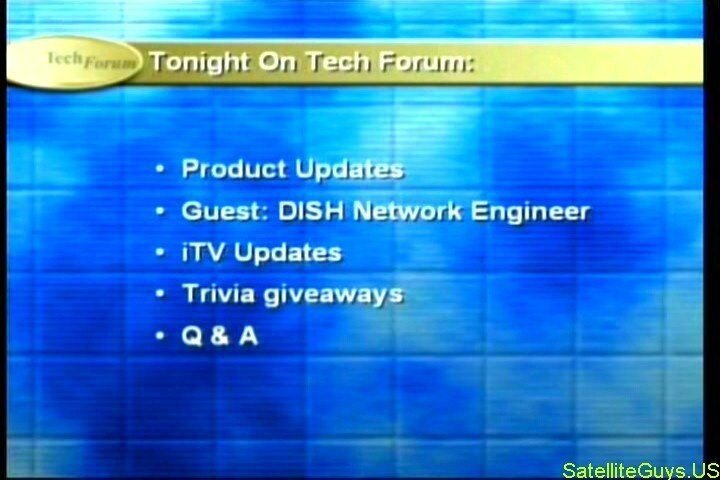 Tech Forum

Tonight On Tech Forum:

• Product Updates
• Guest: DISH Network Engineer
• iTV Updates
• Trivia giveaways
• Q & A

SatelliteGuys.US